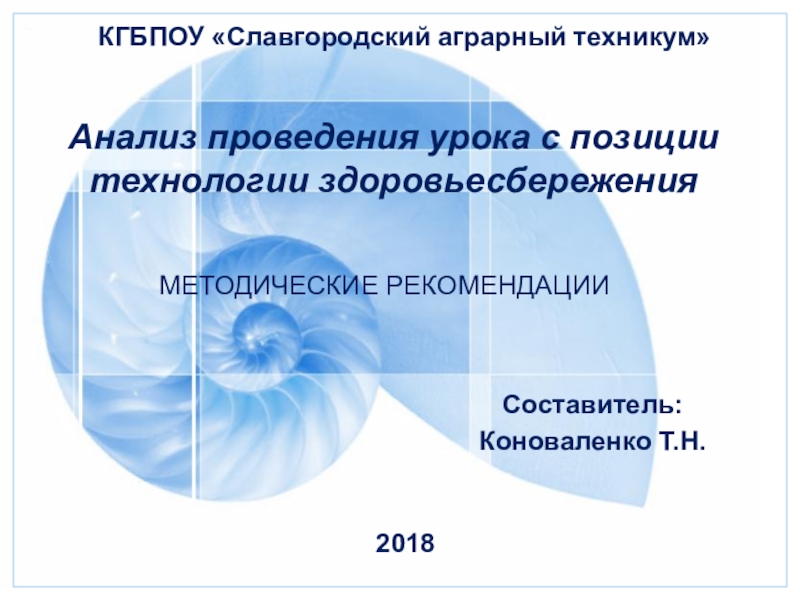 КГБПОУ «Славгородский аграрный техникум»

Анализ проведения урока с позиции технологии здоровьесбережения

МЕТОДИЧЕСКИЕ РЕКОМЕНДАЦИИ

Составитель:
Коноваленко Т.Н.

2018